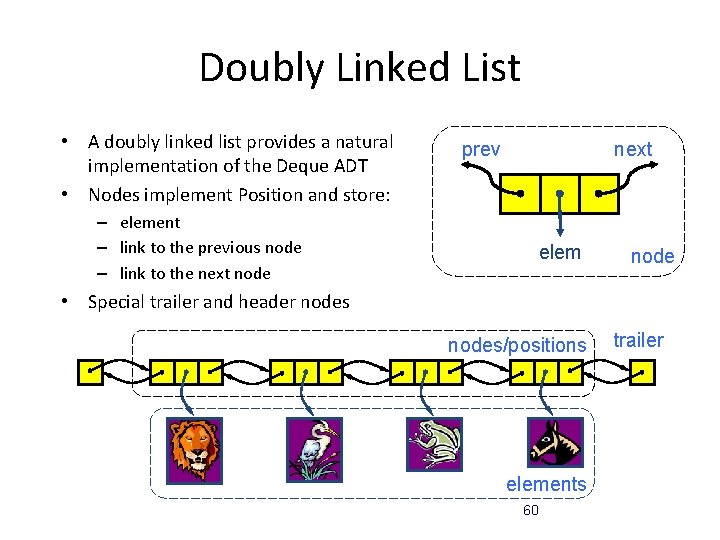 Doubly Linked List

• A doubly linked list provides a natural implementation of the Deque ADT
• Nodes implement Position and store:
  – element
  – link to the previous node
  – link to the next node
• Special trailer and header nodes

prev
next
elem
node

nodes/positions
trailer

elements

60